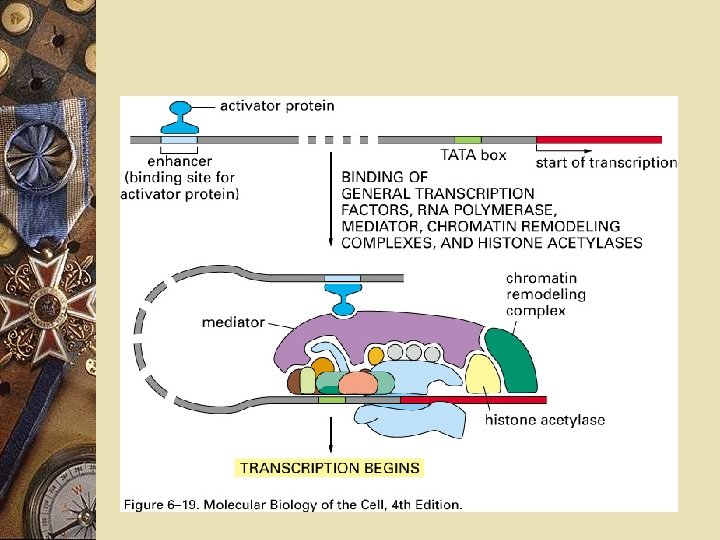 activator protein

enhancer (binding site for activator protein)

TATA box

start of transcription

BINDING OF GENERAL TRANSCRIPTION FACTORS, RNA POLYMERASE, MEDIATOR, CHROMATIN REMODELING COMPLEXES, AND HISTONE ACETYLASES

chromatin remodeling complex

mediator

histone acetylase

TRANSCRIPTION BEGINS

Figure 6–19. Molecular Biology of the Cell, 4th Edition.